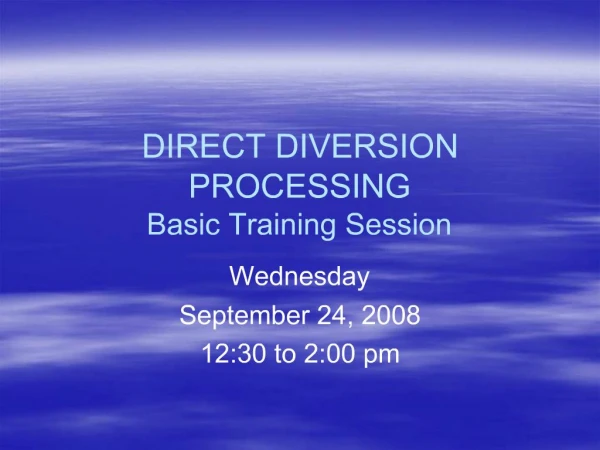 DIRECT DIVERSION PROCESSING
Basic Training Session

Wednesday
September 24, 2008
12:30 to 2:00 pm